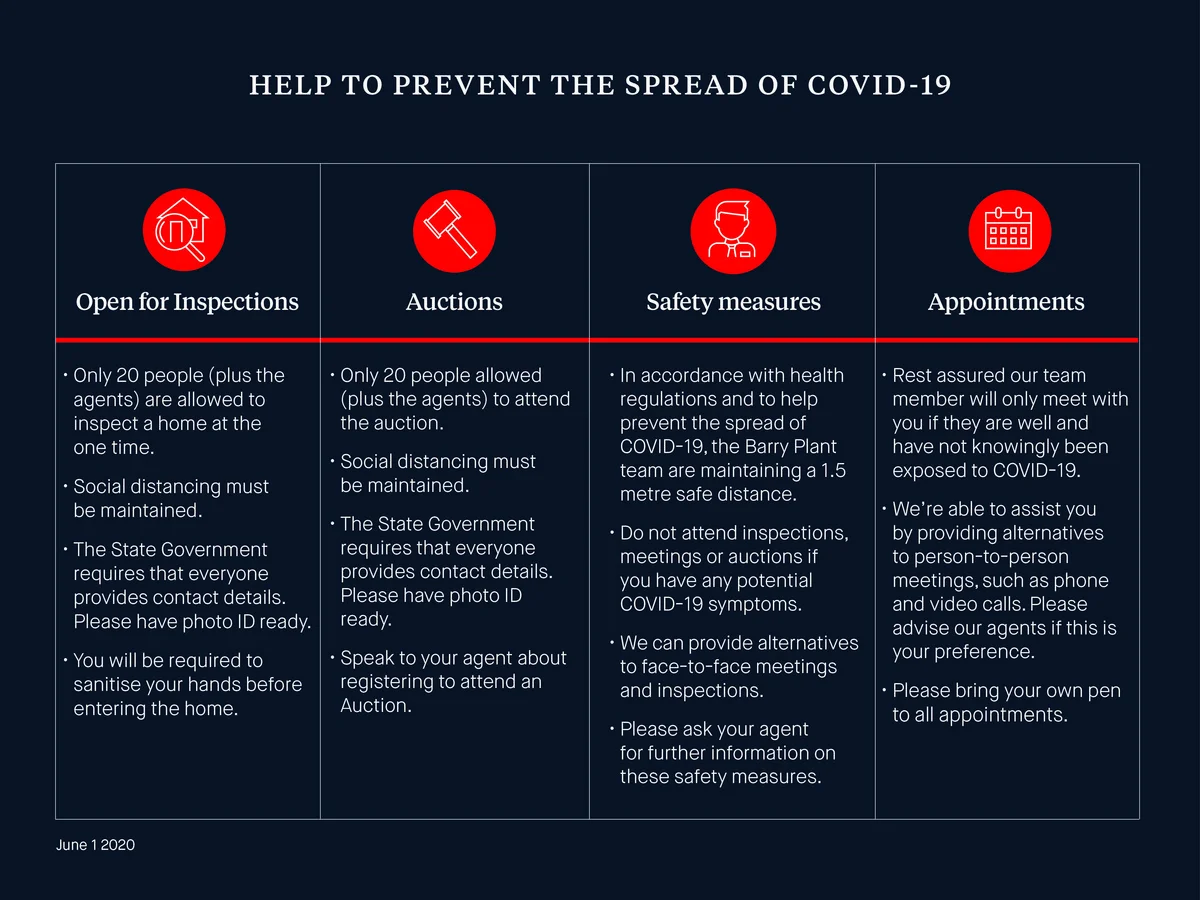 HELP TO PREVENT THE SPREAD OF COVID-19

Open for Inspections

• Only 20 people (plus the agents) are allowed to inspect a home at the one time.

• Social distancing must be maintained.

• The State Government requires that everyone provides contact details. Please have photo ID ready.

• You will be required to sanitise your hands before entering the home.

Auctions

• Only 20 people allowed (plus the agents) to attend the auction.

• Social distancing must be maintained.

• The State Government requires that everyone provides contact details. Please have photo ID ready.

• Speak to your agent about registering to attend an Auction.

Safety measures

• In accordance with health regulations and to help prevent the spread of COVID-19, the Barry Plant team are maintaining a 1.5 metre safe distance.

• Do not attend inspections, meetings or auctions if you have any potential COVID-19 symptoms.

• We can provide alternatives to face-to-face meetings and inspections.

• Please ask your agent for further information on these safety measures.

Appointments

• Rest assured our team member will only meet with you if they are well and have not knowingly been exposed to COVID-19.

• We're able to assist you by providing alternatives to person-to-person meetings, such as phone and video calls. Please advise our agents if this is your preference.

• Please bring your own pen to all appointments.

June 1 2020